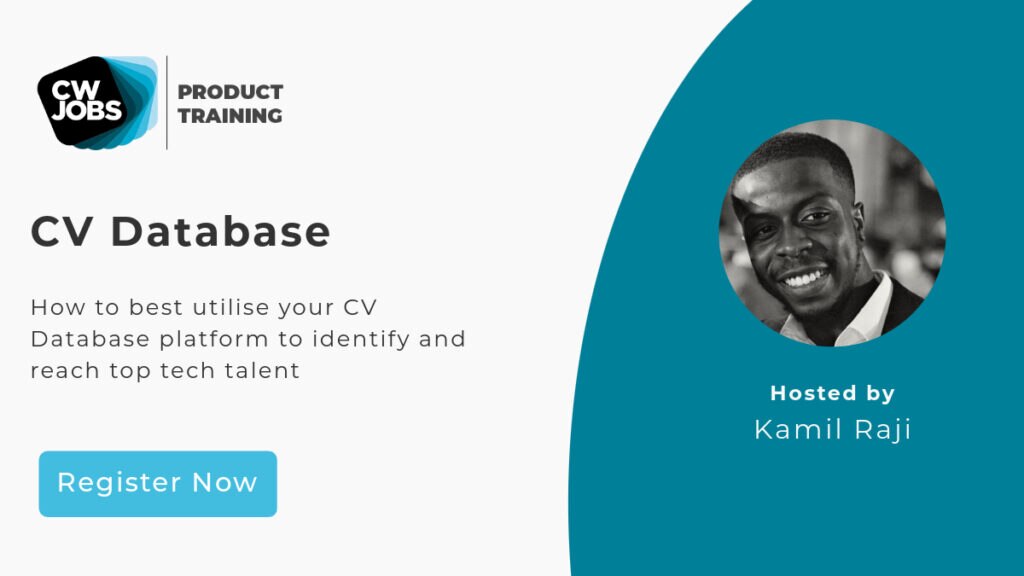 CW JOBS

PRODUCT TRAINING

CV Database

How to best utilise your CV Database platform to identify and reach top tech talent

Register Now

Hosted by
Kamil Raji